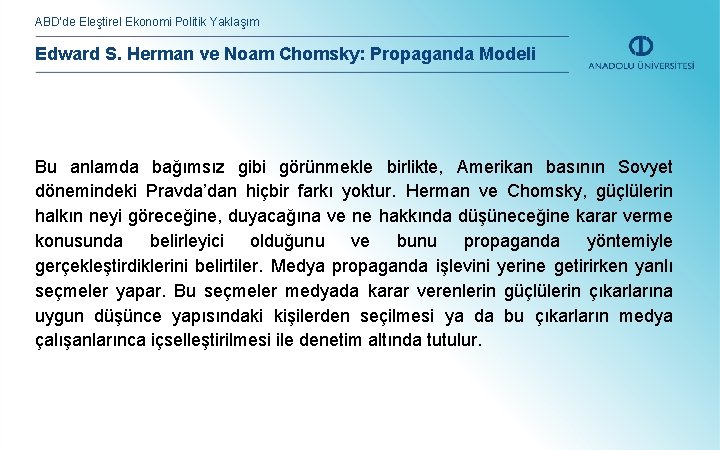 ABD'de Eleştirel Ekonomi Politik Yaklaşım

Edward S. Herman ve Noam Chomsky: Propaganda Modeli

ANADOLU ÜNİVERSİTESİ

Bu anlamda bağımsız gibi görünmekle birlikte, Amerikan basının Sovyet dönemindeki Pravda'dan hiçbir farkı yoktur. Herman ve Chomsky, güçlülerin halkın neyi göreceğine, duyacağına ve ne hakkında düşüneceğine karar verme konusunda belirleyici olduğunu ve bunu propaganda yöntemiyle gerçekleştirdiklerini belirtiler. Medya propaganda işlevini yerine getirirken yanlı seçmeler yapar. Bu seçmeler medyada karar verenlerin güçlülerin çıkarlarına uygun düşünce yapısındaki kişilerden seçilmesi ya da bu çıkarların medya çalışanlarınca içselleştirilmesi ile denetim altında tutulur.